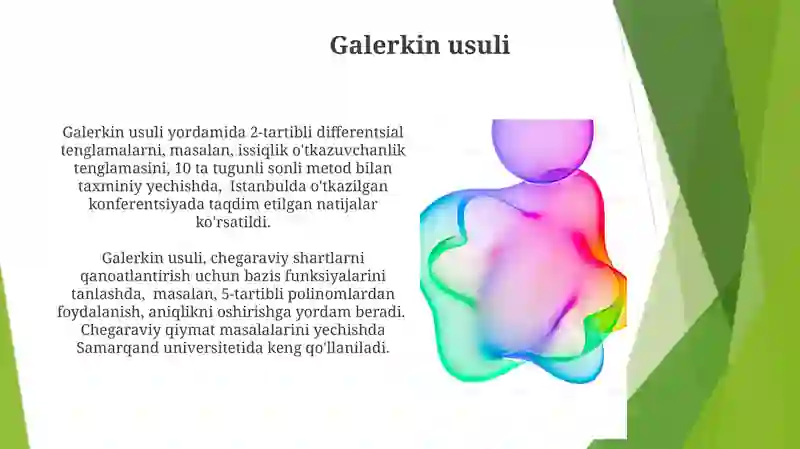 Galerkin usuli

Galerkin usuli yordamida 2-tartibli differentsial tenglamalarni, masalan, issiqlik o'tkazuvchanlik tenglamasini, 10 ta tugunli sonli metod bilan taxminiy yechishda, Istanbulda o'tkazilgan konferentsiyada taqdim etilgan natijalar ko'rsatildi.

Galerkin usuli, chegaraviy shartlarni qanoatlantirish uchun bazis funksiyalarini tanlashda, masalan, 5-tartibli polinomlardan foydalanish, aniqlikni oshirishga yordam beradi. Chegaraviy qiymat masalalarini yechishda Samarqand universitetida keng qo'llaniladi.